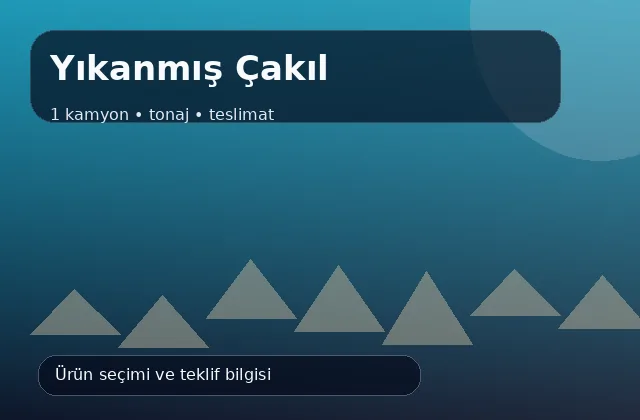 Yıkanmış Çakıl

1 kamyon • tonaj • teslimat

Ürün seçimi ve teklif bilgisi